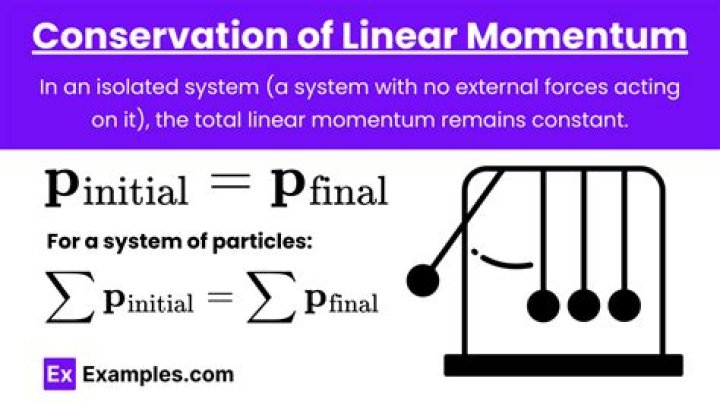 Conservation of Linear Momentum

In an isolated system (a system with no external forces acting on it), the total linear momentum remains constant.

$\mathbf{p}_{\text{initial}} = \mathbf{p}_{\text{final}}$

For a system of particles:

$\sum \mathbf{p}_{\text{initial}} = \sum \mathbf{p}_{\text{final}}$

Ex Examples.com